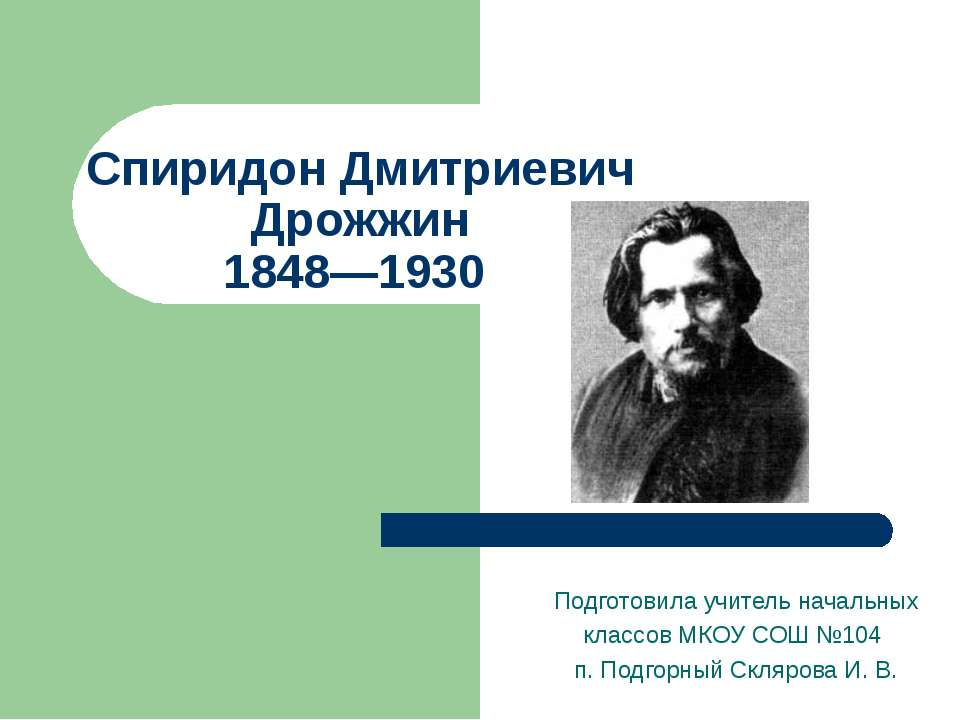 Спиридон Дмитриевич Дрожжин
1848—1930

Подготовила учитель начальных классов МКОУ СОШ №104 п. Подгорный Склярова И. В.